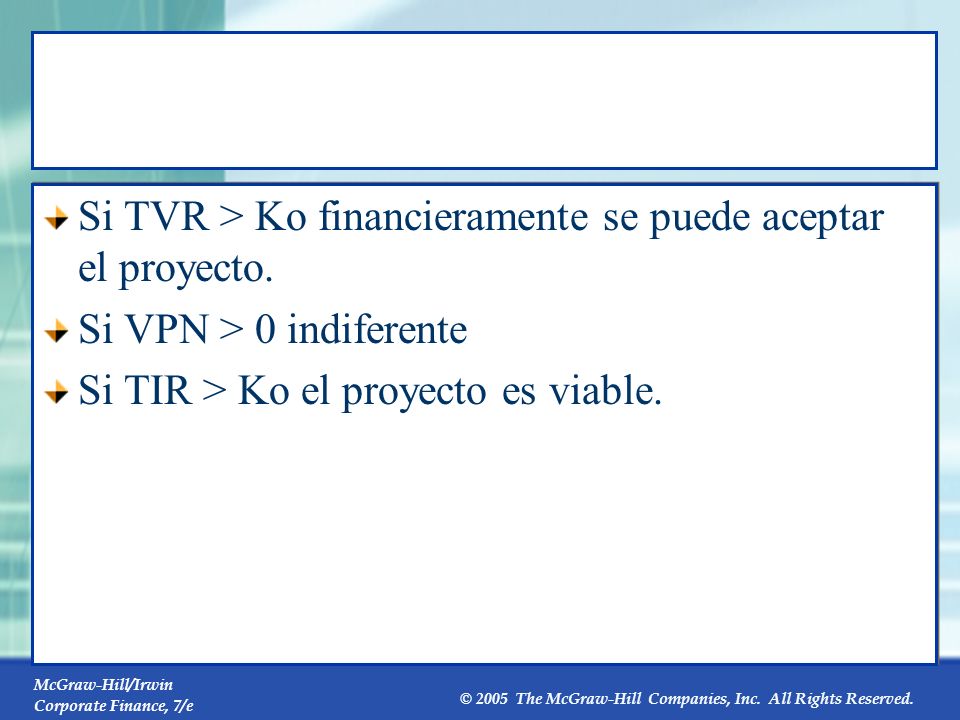 Si TVR > Ko financieramente se puede aceptar el proyecto.

Si VPN > 0 indiferente

Si TIR > Ko el proyecto es viable.

McGraw-Hill/Irwin
Corporate Finance, 7/e

© 2005 The McGraw-Hill Companies, Inc. All Rights Reserved.